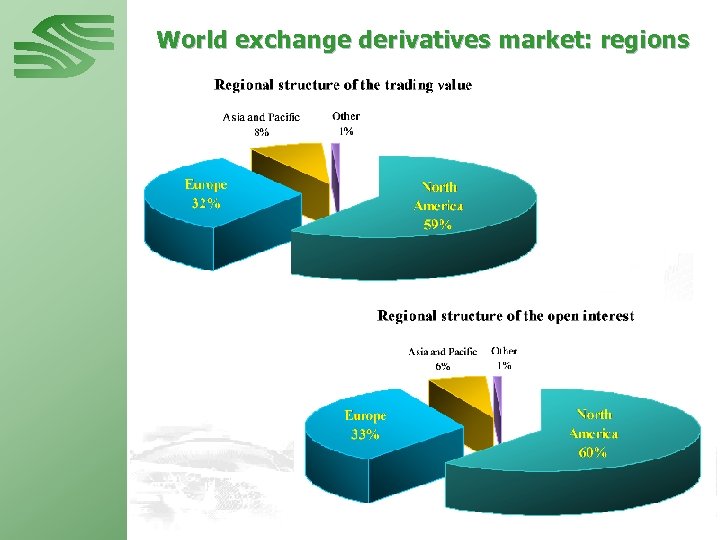 World exchange derivatives market: regions

Regional structure of the trading value

Asia and Pacific
8%

Other
1%

Europe
32%

North
America
59%

Regional structure of the open interest

Asia and Pacific
6%

Other
1%

Europe
33%

North
America
60%